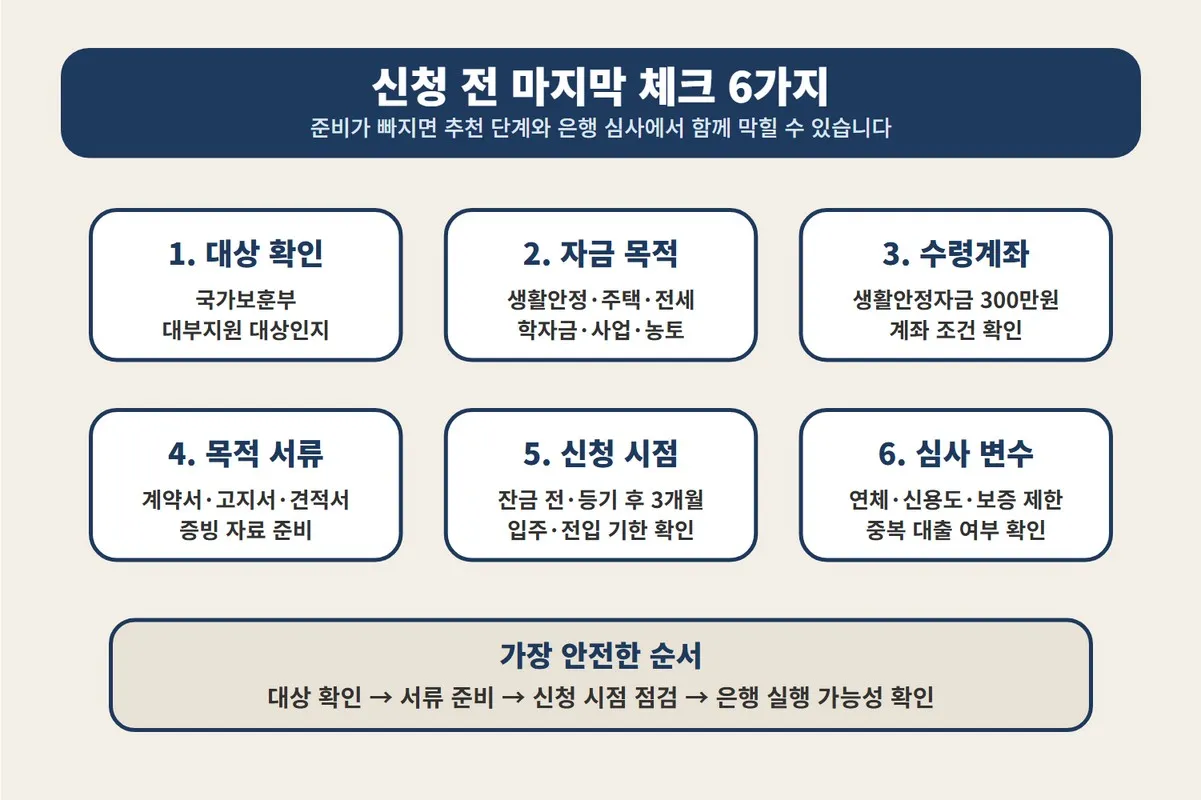 신청 전 마지막 체크 6가지
준비가 빠지면 추천 단계와 은행 심사에서 함께 막힐 수 있습니다

1. 대상 확인
국가보훈부
대부지원 대상인지

2. 자금 목적
생활안정·주택·전세
학자금·사업·농토

3. 수령계좌
생활안정자금 300만원
계좌 조건 확인

4. 목적 서류
계약서·고지서·견적서
증빙 자료 준비

5. 신청 시점
잔금 전·등기 후 3개월
입주·전입 기한 확인

6. 심사 변수
연체·신용도·보증 제한
중복 대출 여부 확인

가장 안전한 순서
대상 확인 → 서류 준비 → 신청 시점 점검 → 은행 실행 가능성 확인